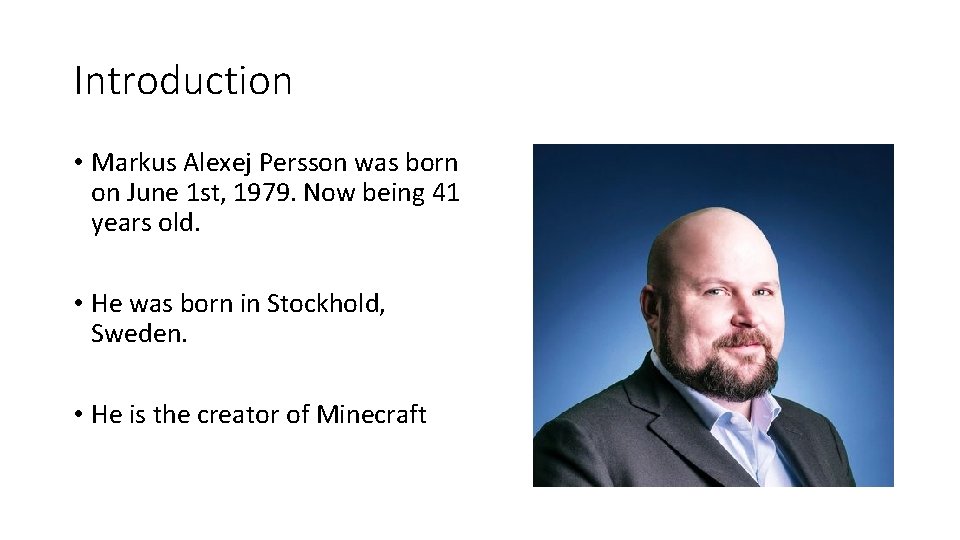 Introduction

• Markus Alexej Persson was born on June 1st, 1979. Now being 41 years old.

• He was born in Stockhold, Sweden.

• He is the creator of Minecraft